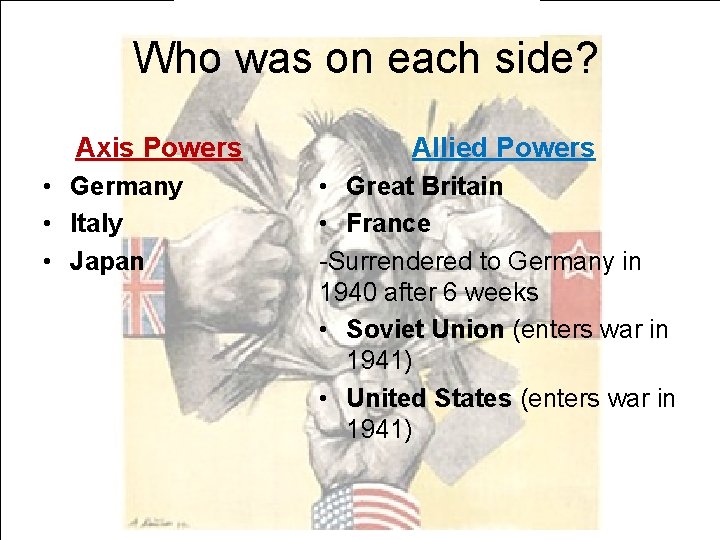 Who was on each side?

Axis Powers
• Germany
• Italy
• Japan

Allied Powers
• Great Britain
• France
-Surrendered to Germany in 1940 after 6 weeks
• Soviet Union (enters war in 1941)
• United States (enters war in 1941)